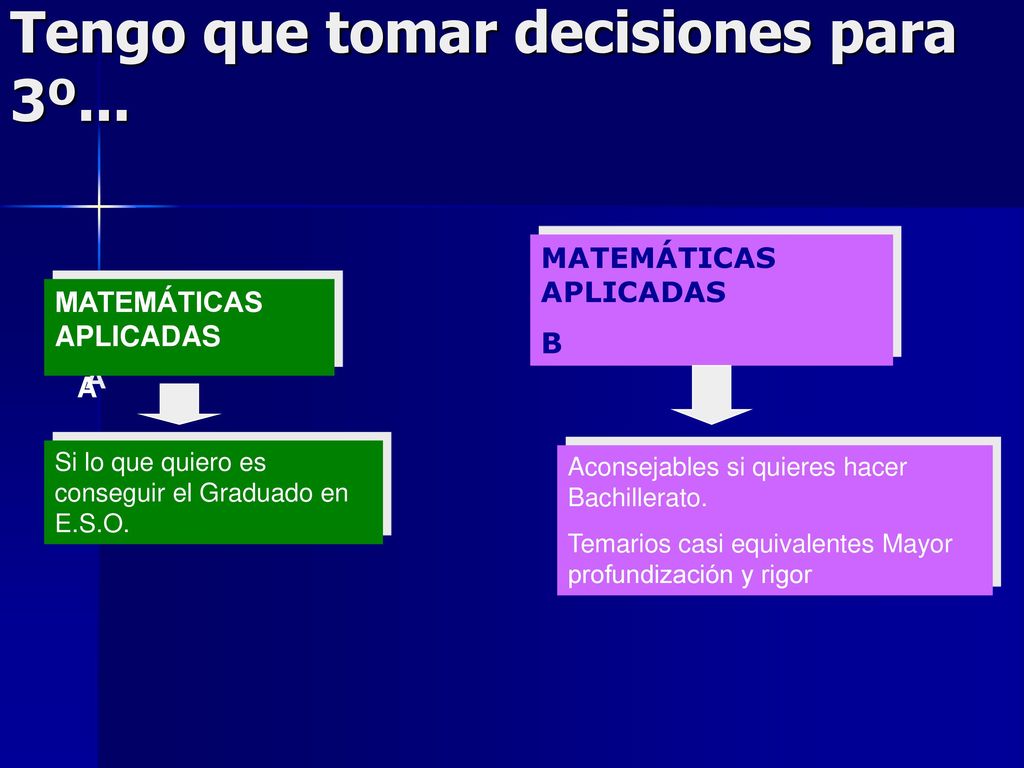 Tengo que tomar decisiones para 3º…

MATEMÁTICAS APLICADAS

A

Si lo que quiero es conseguir el Graduado en E.S.O.

MATEMÁTICAS APLICADAS

B

Aconsejables si quieres hacer Bachillerato.

Temarios casi equivalentes Mayor profundización y rigor